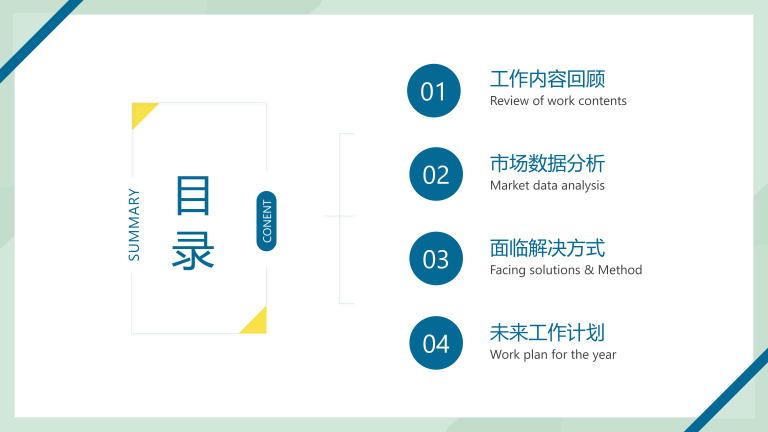 SUMMARY

目录

CONENT

01
工作内容回顾
Review of work contents

02
市场数据分析
Market data analysis

03
面临解决方式
Facing solutions & Method

04
未来工作计划
Work plan for the year